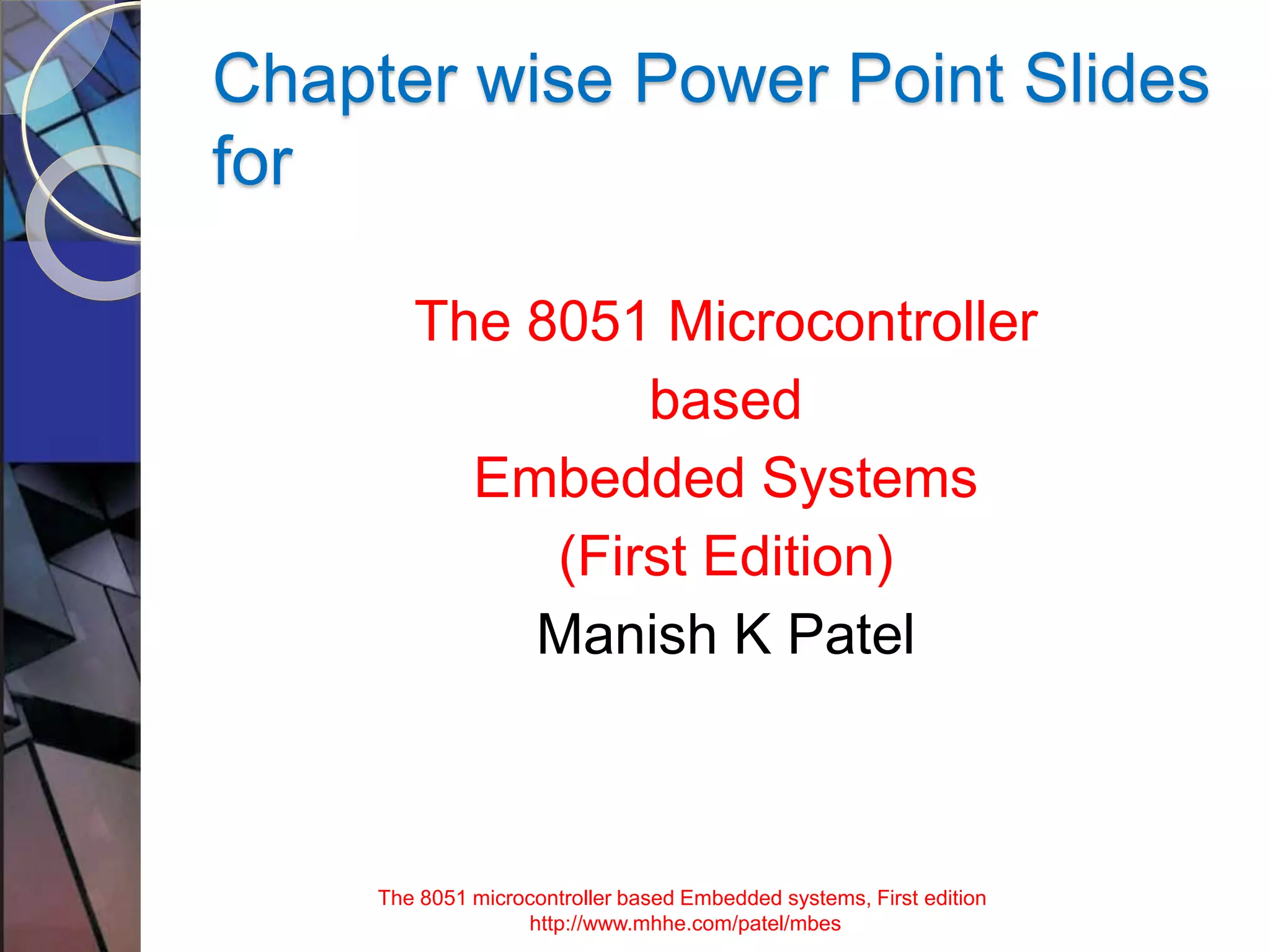 Chapter wise Power Point Slides for

The 8051 Microcontroller
based
Embedded Systems
(First Edition)
Manish K Patel

The 8051 microcontroller based Embedded systems, First edition
http://www.mhhe.com/patel/mbes